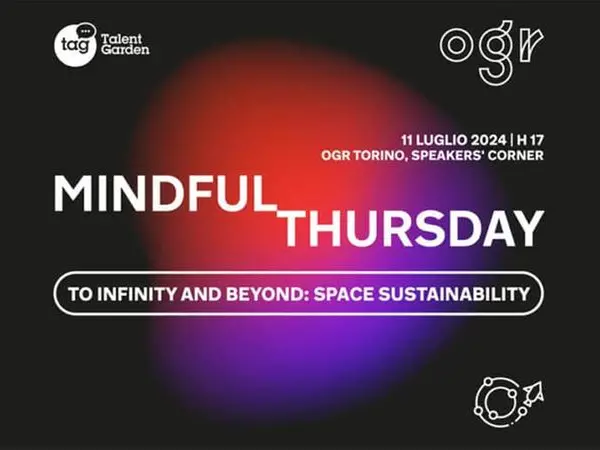 tag Talent Garden

ogr

11 LUGLIO 2024 | H 17
OGR TORINO, SPEAKERS' CORNER

MINDFUL THURSDAY

TO INFINITY AND BEYOND: SPACE SUSTAINABILITY